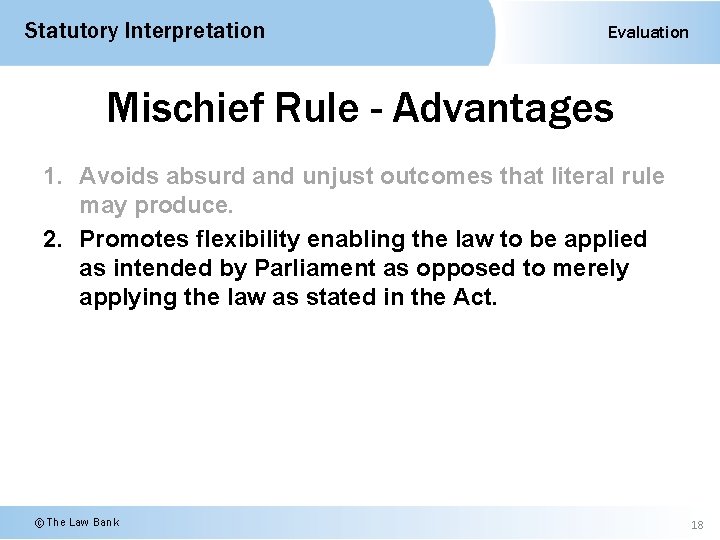 Statutory Interpretation

Evaluation

Mischief Rule - Advantages

1. Avoids absurd and unjust outcomes that literal rule may produce.

2. Promotes flexibility enabling the law to be applied as intended by Parliament as opposed to merely applying the law as stated in the Act.

© The Law Bank

18